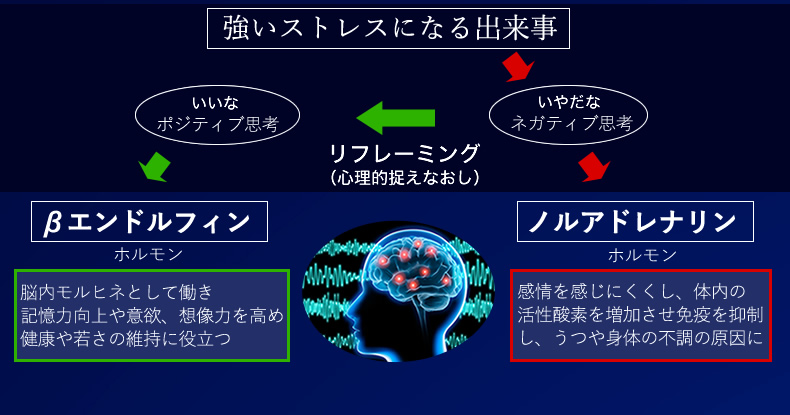 強いストレスになる出来事

いいな
ポジティブ思考

いやだな
ネガティブ思考

リフレーミング
（心理的捉えなおし）

βエンドルフィン
ホルモン

脳内モルヒネとして働き
記憶力向上や意欲、想像力を高め
健康や若さの維持に役立つ

ノルアドレナリン
ホルモン

感情を感じにくくし、体内の
活性酸素を増加させ免疫を抑制
し、うつや身体の不調の原因に